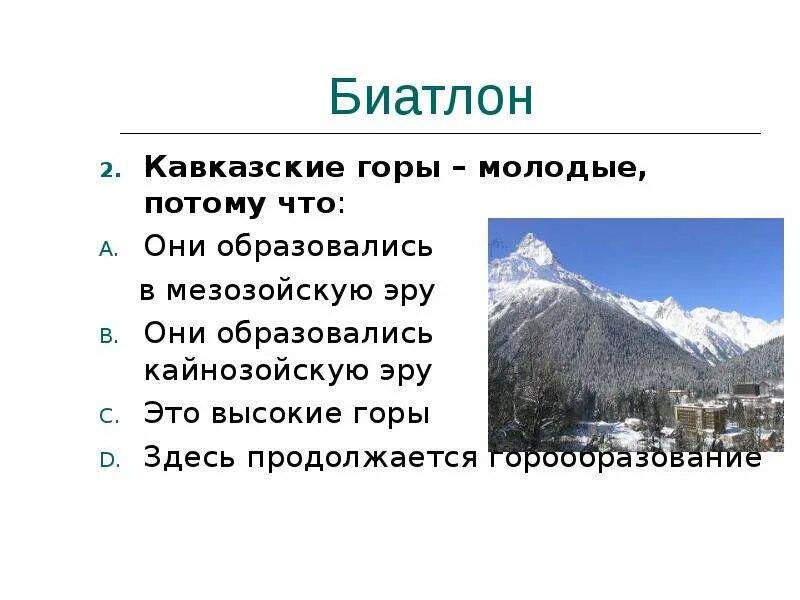 Биатлон

2. Кавказские горы – молодые, потому что:

A. Они образовались в мезозойскую эру

B. Они образовались кайнозойскую эру

C. Это высокие горы

D. Здесь продолжается горообразование